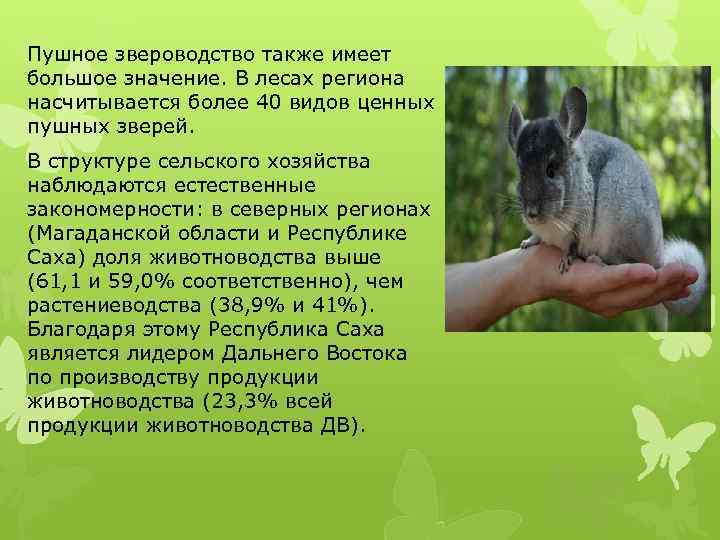 Пушное звероводство также имеет большое значение. В лесах региона насчитывается более 40 видов ценных пушных зверей.

В структуре сельского хозяйства наблюдаются естественные закономерности: в северных регионах (Магаданской области и Республике Саха) доля животноводства выше (61,1 и 59,0% соответственно), чем растениеводства (38,9% и 41%). Благодаря этому Республика Саха является лидером Дальнего Востока по производству продукции животноводства (23,3% всей продукции животноводства ДВ).